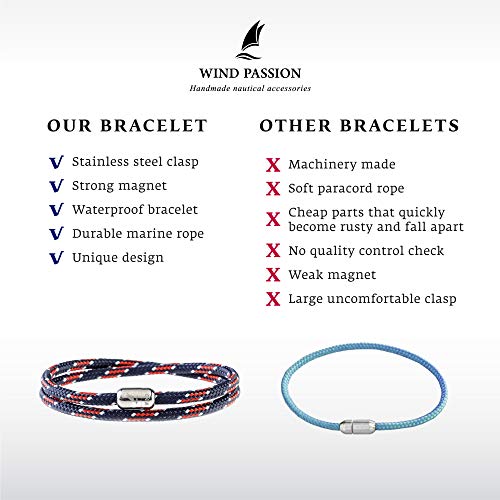 WIND PASSION
Handmade nautical accessories

OUR BRACELET

V Stainless steel clasp
V Strong magnet
V Waterproof bracelet
V Durable marine rope
V Unique design

OTHER BRACELETS

X Machinery made
X Soft paracord rope
X Cheap parts that quickly become rusty and fall apart
X No quality control check
X Weak magnet
X Large uncomfortable clasp